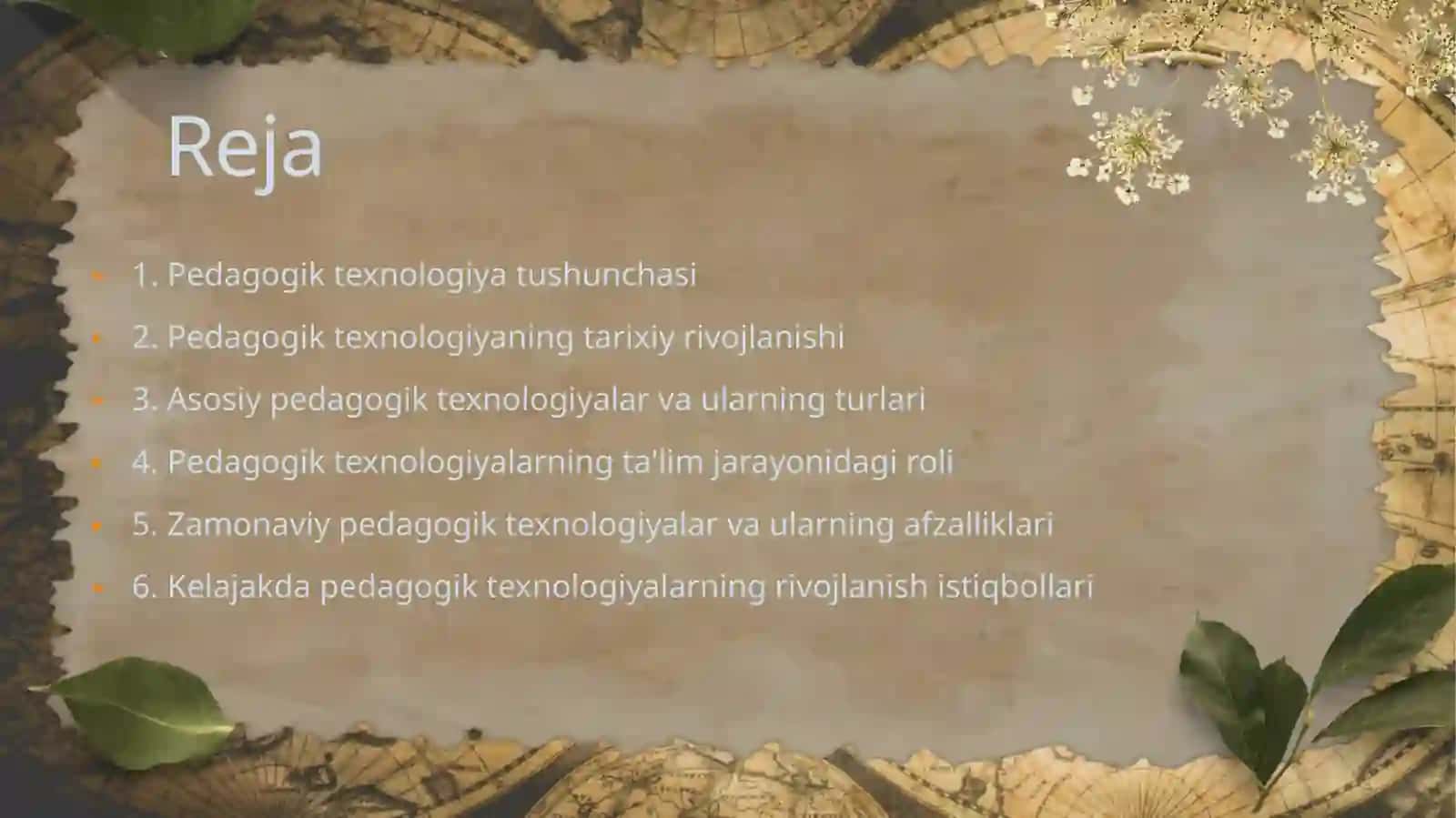 Reja

1. Pedagogik texnologiya tushunchasi

2. Pedagogik texnologiyaning tarixiy rivojlanishi

3. Asosiy pedagogik texnologiyalar va ularning turlari

4. Pedagogik texnologiyalarning ta'lim jarayonidagi roli

5. Zamonaviy pedagogik texnologiyalar va ularning afzalliklari

6. Kelajakda pedagogik texnologiyalarning rivojlanish istiqbollari